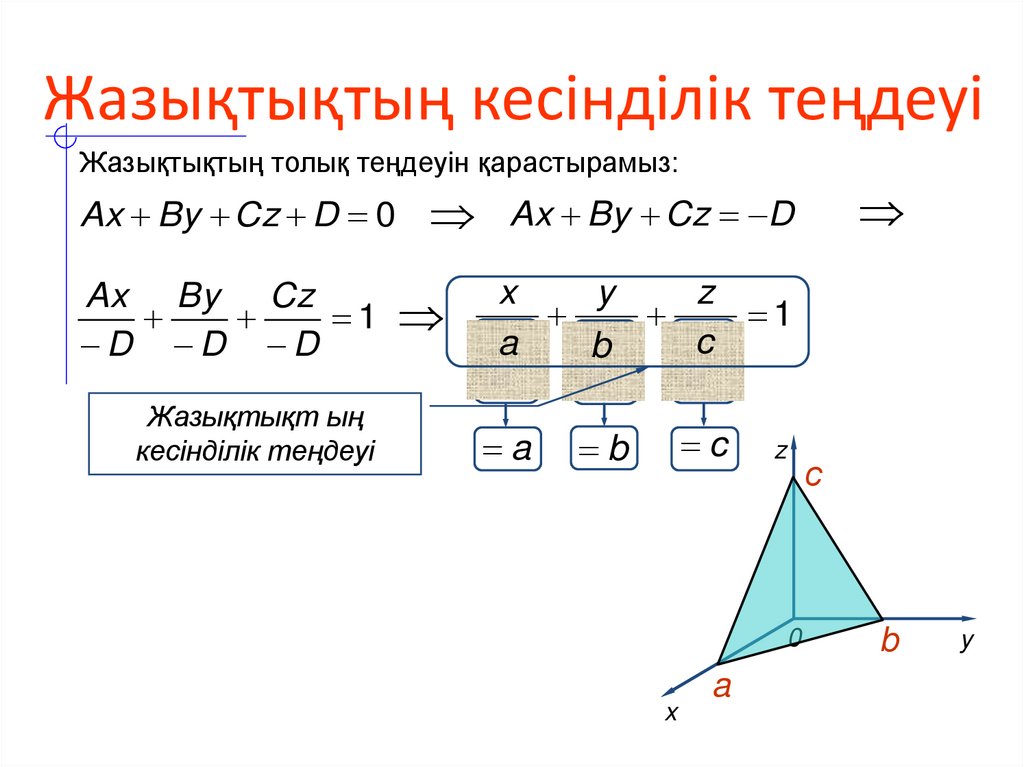 Жазықтықтың кесінділік теңдеуі

Жазықтықтың толық теңдеуін қарастырамыз:

$Ax + By + Cz + D = 0 \Rightarrow Ax + By + Cz = -D \Rightarrow$

$\frac{Ax}{-D} + \frac{By}{-D} + \frac{Cz}{-D} = 1 \Rightarrow \frac{x}{a} + \frac{y}{b} + \frac{z}{c} = 1$

Жазықтықт ың кесінділік теңдеуі

$= a$ $= b$ $= c$

z
c
0
b
y
a
x